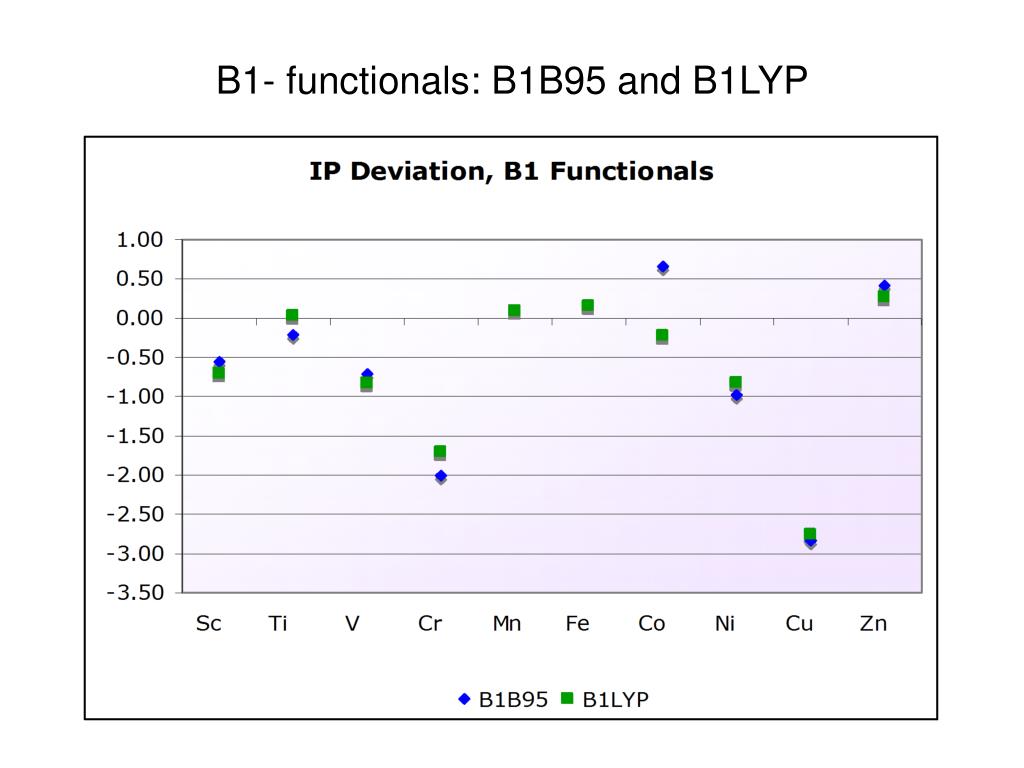 B1- functionals: B1B95 and B1LYP

IP Deviation, B1 Functionals

1.00
0.50
0.00
-0.50
-1.00
-1.50
-2.00
-2.50
-3.00
-3.50

Sc Ti V Cr Mn Fe Co Ni Cu Zn

B1B95 B1LYP